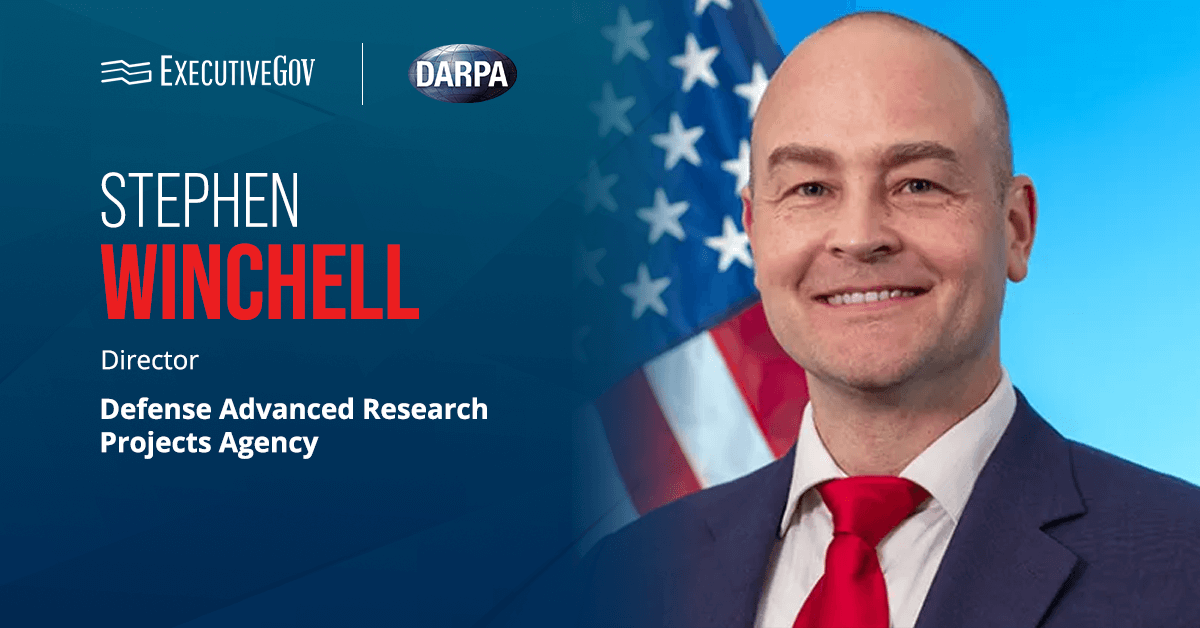 ExecutiveGov

DARPA

STEPHEN
WINCHELL

Director

Defense Advanced Research Projects Agency